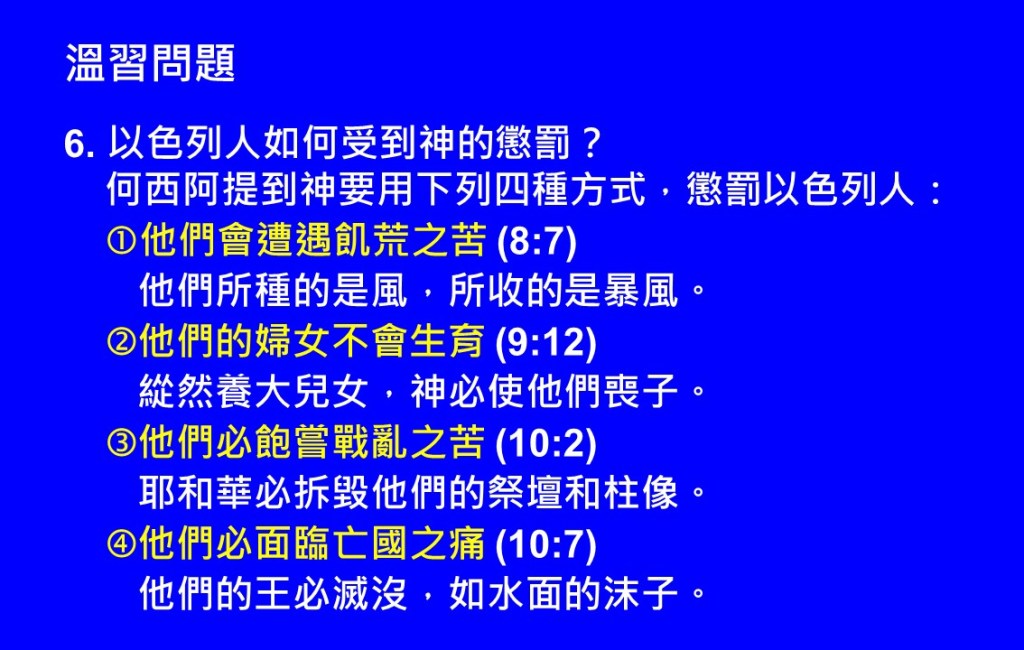 溫習問題

6. 以色列人如何受到神的懲罰？
何西阿提到神要用下列四種方式，懲罰以色列人：
①他們會遭遇飢荒之苦 (8:7)
他們所種的是風，所收的是暴風。
②他們的婦女不會生育 (9:12)
縱然養大兒女，神必使他們喪子。
③他們必飽嘗戰亂之苦 (10:2)
耶和華必拆毀他們的祭壇和柱像。
④他們必面臨亡國之痛 (10:7)
他們的王必滅沒，如水面的沫子。